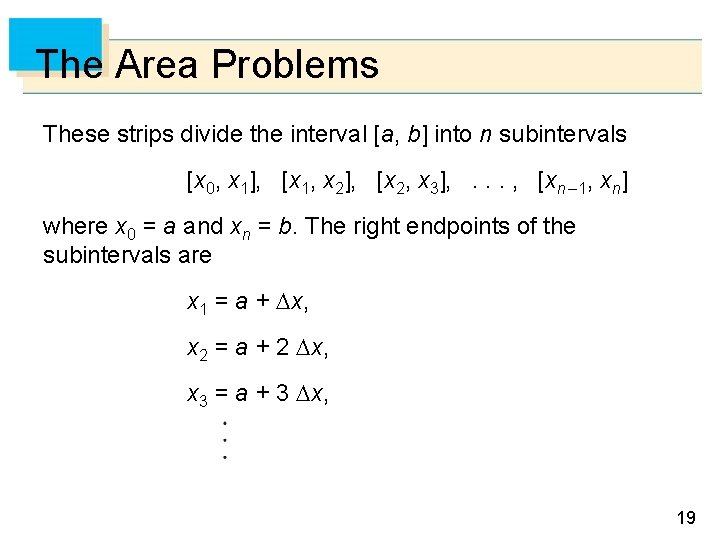 The Area Problems

These strips divide the interval $[a, b]$ into $n$ subintervals

$[x_0, x_1], \quad [x_1, x_2], \quad [x_2, x_3], \quad \ldots, \quad [x_{n-1}, x_n]$

where $x_0 = a$ and $x_n = b$. The right endpoints of the subintervals are

$x_1 = a + \Delta x,$

$x_2 = a + 2\,\Delta x,$

$x_3 = a + 3\,\Delta x,$

$\vdots$

19